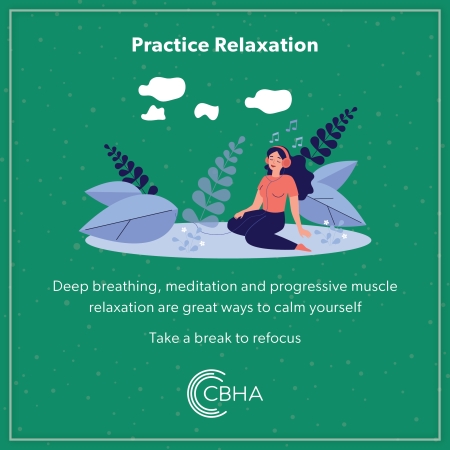 Practice Relaxation

Deep breathing, meditation and progressive muscle relaxation are great ways to calm yourself

Take a break to refocus

CBHA